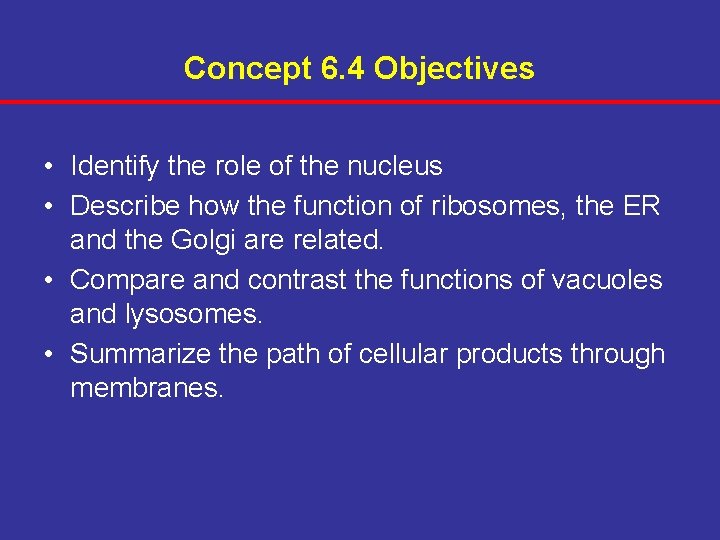 Concept 6.4 Objectives

• Identify the role of the nucleus
• Describe how the function of ribosomes, the ER and the Golgi are related.
• Compare and contrast the functions of vacuoles and lysosomes.
• Summarize the path of cellular products through membranes.